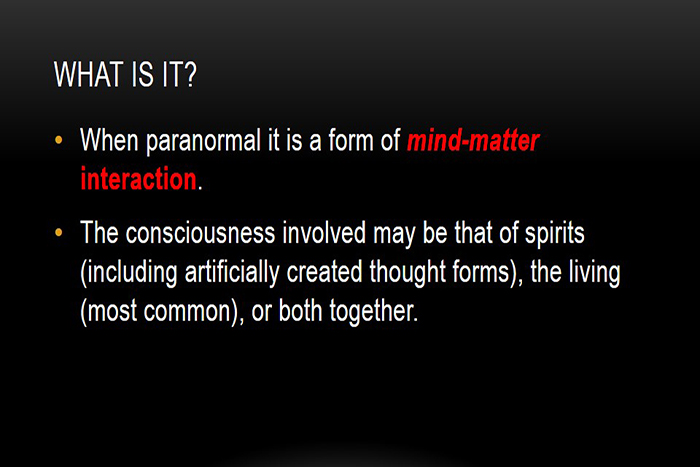 WHAT IS IT?

• When paranormal it is a form of mind-matter interaction.

• The consciousness involved may be that of spirits (including artificially created thought forms), the living (most common), or both together.